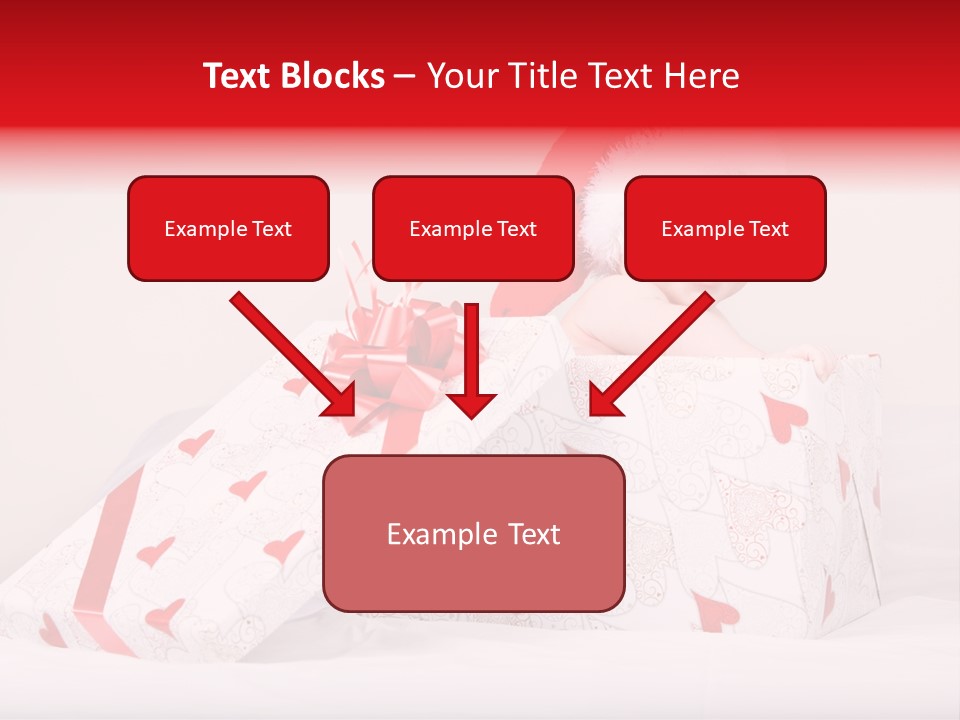 Text Blocks – Your Title Text Here

Example Text

Example Text

Example Text

Example Text